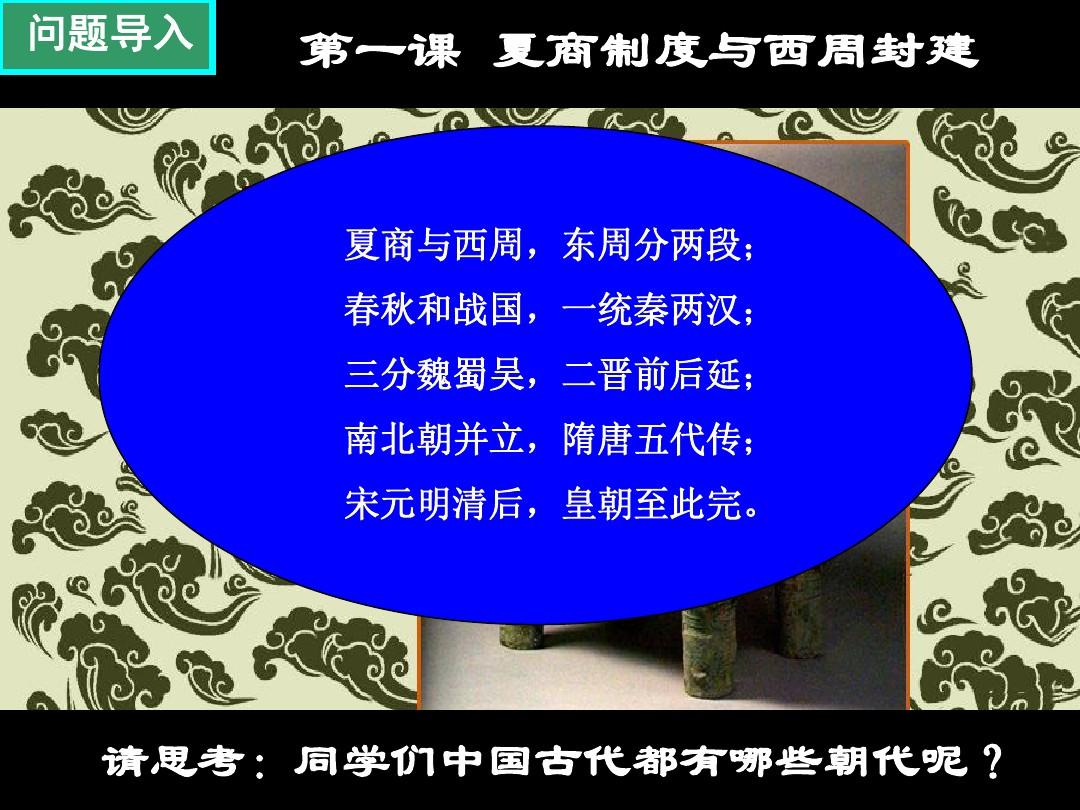 问题导入

第一课 夏商制度与西周封建

夏商与西周，东周分两段；
春秋和战国，一统秦两汉；
三分魏蜀吴，二晋前后延；
南北朝并立，隋唐五代传；
宋元明清后，皇朝至此完。

请思考：同学们中国古代都有哪些朝代呢？